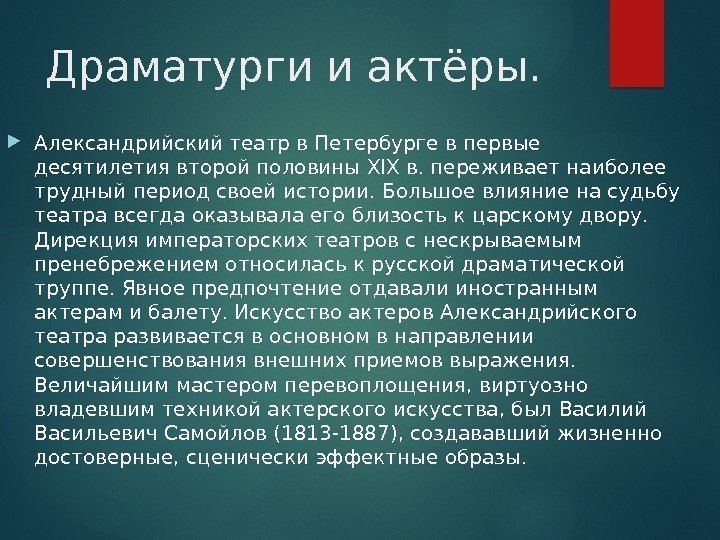 Драматурги и актёры.

Александрийский театр в Петербурге в первые десятилетия второй половины XIX в. переживает наиболее трудный период своей истории. Большое влияние на судьбу театра всегда оказывала его близость к царскому двору. Дирекция императорских театров с нескрываемым пренебрежением относилась к русской драматической труппе. Явное предпочтение отдавали иностранным актерам и балету. Искусство актеров Александрийского театра развивается в основном в направлении совершенствования внешних приемов выражения. Величайшим мастером перевоплощения, виртуозно владевшим техникой актерского искусства, был Василий Васильевич Самойлов (1813-1887), создававший жизненно достоверные, сценически эффектные образы.